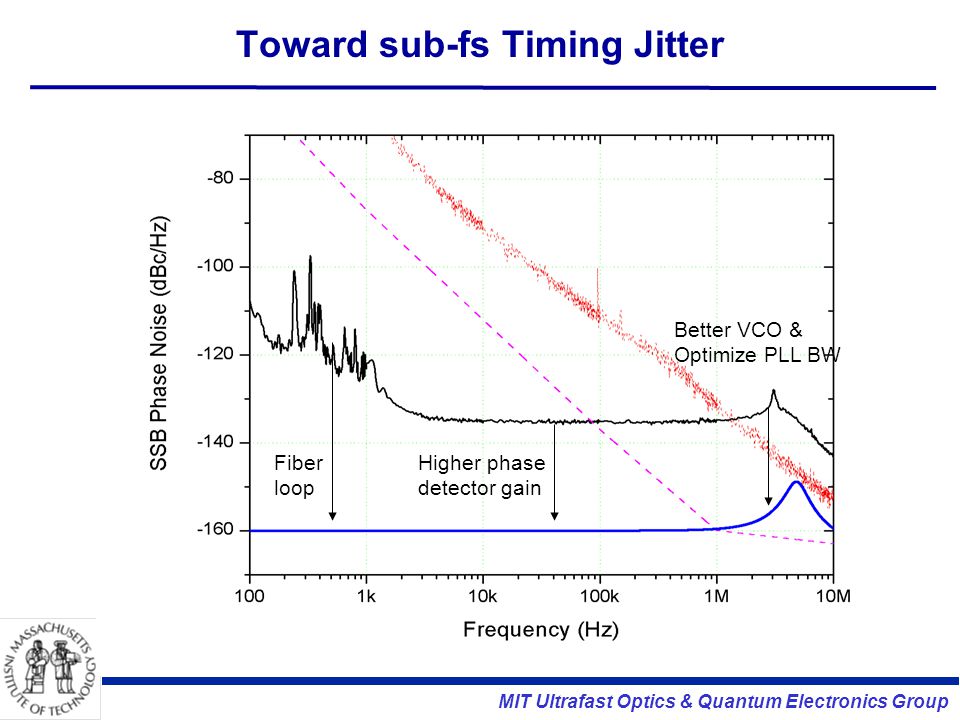 Toward sub-fs Timing Jitter

SSB Phase Noise (dBc/Hz)

-80

-100

-120

-140

-160

Better VCO & Optimize PLL BW

Fiber loop

Higher phase detector gain

100 1k 10k 100k 1M 10M

Frequency (Hz)

MASSACHUSETTS INSTITUTE OF TECHNOLOGY

MIT Ultrafast Optics & Quantum Electronics Group